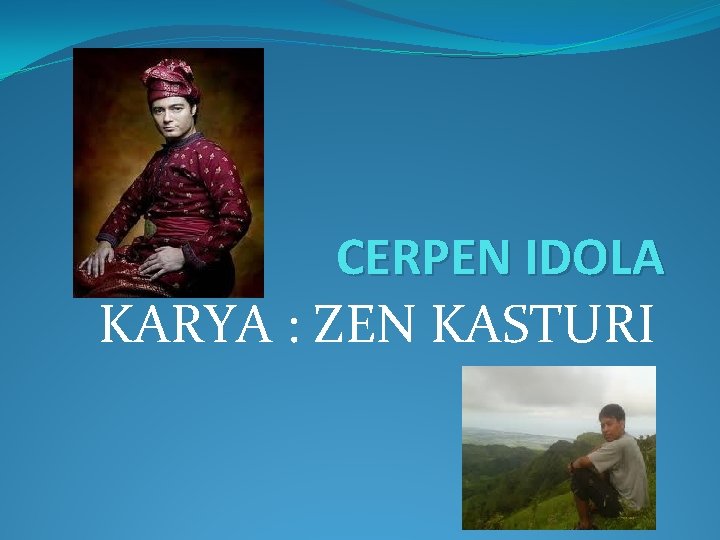 CERPEN IDOLA

KARYA : ZEN KASTURI